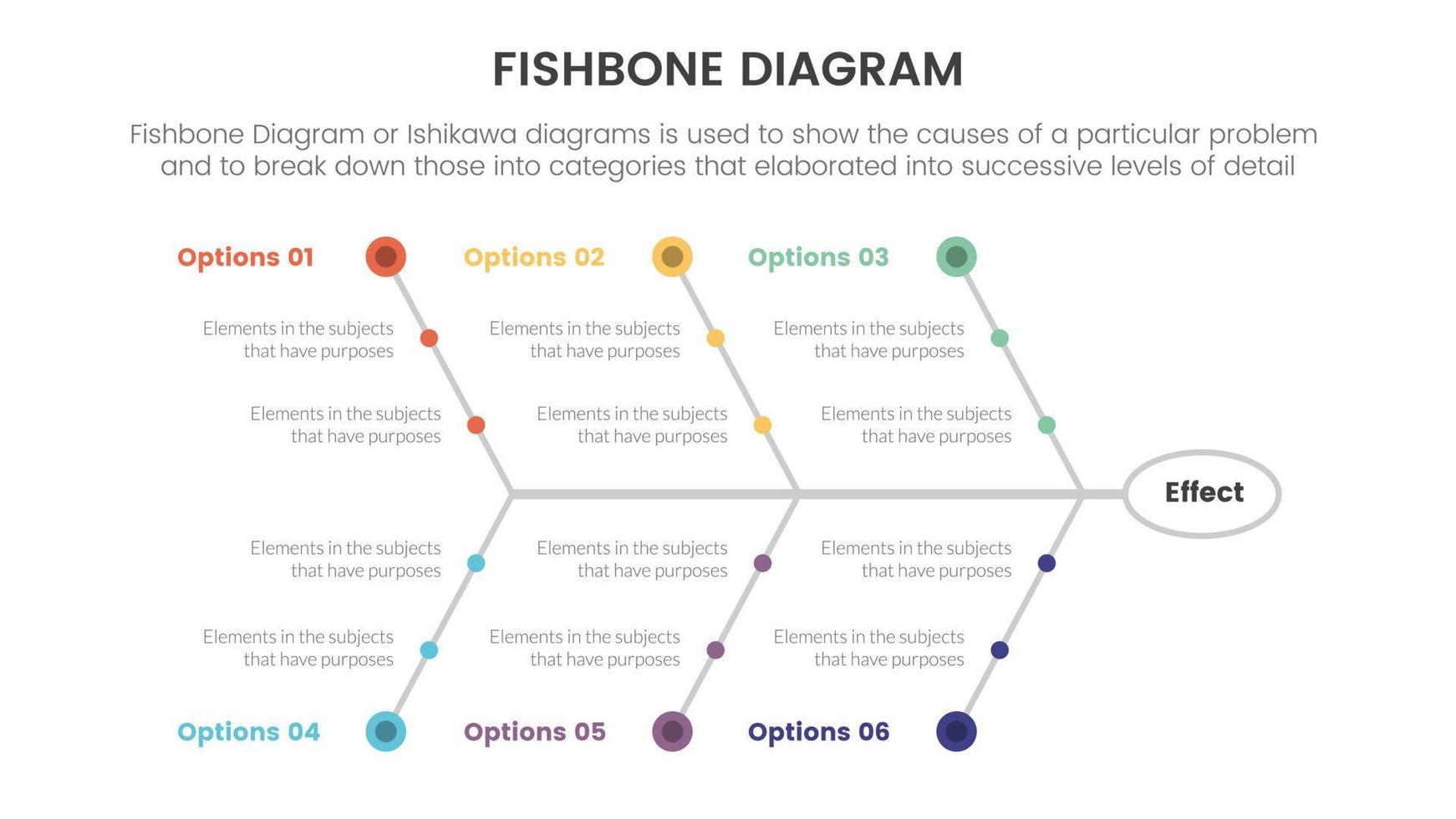 FISHBONE DIAGRAM

Fishbone Diagram or Ishikawa diagrams is used to show the causes of a particular problem and to break down those into categories that elaborated into successive levels of detail

Options 01

Elements in the subjects that have purposes

Elements in the subjects that have purposes

Options 02

Elements in the subjects that have purposes

Elements in the subjects that have purposes

Options 03

Elements in the subjects that have purposes

Elements in the subjects that have purposes

Effect

Elements in the subjects that have purposes

Elements in the subjects that have purposes

Options 04

Elements in the subjects that have purposes

Elements in the subjects that have purposes

Options 05

Elements in the subjects that have purposes

Elements in the subjects that have purposes

Options 06